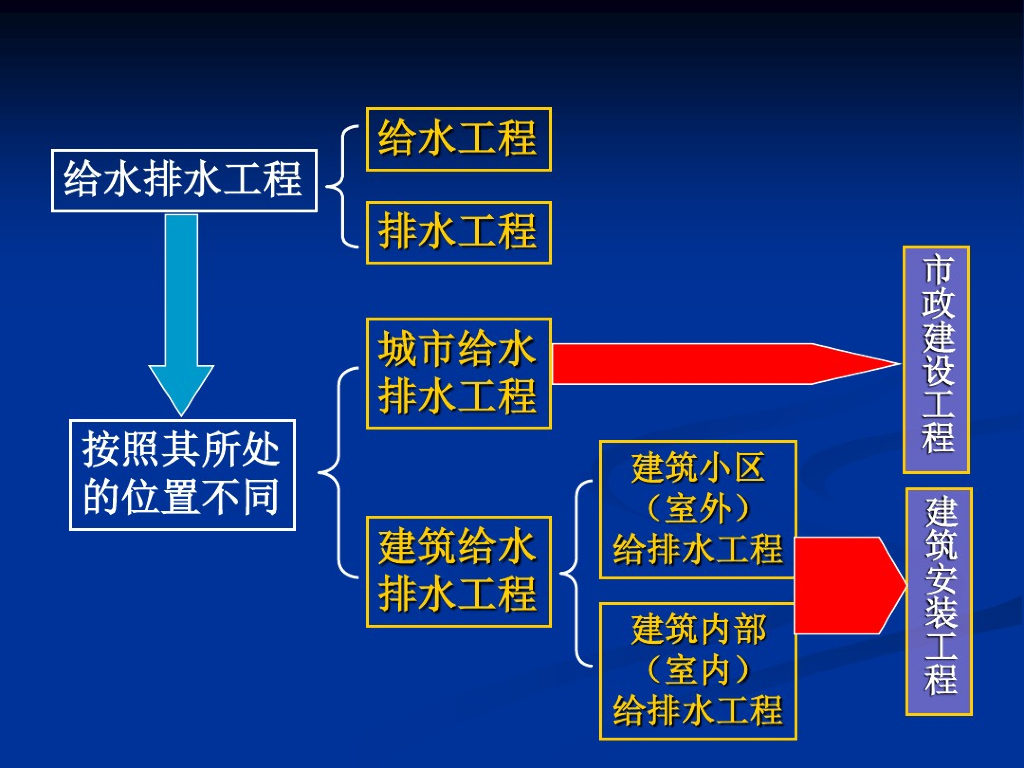 给水排水工程

给水工程

排水工程

按照其所处的位置不同

城市给水排水工程

市政建设工程

建筑给水排水工程

建筑小区（室外）给排水工程

建筑内部（室内）给排水工程

建筑安装工程